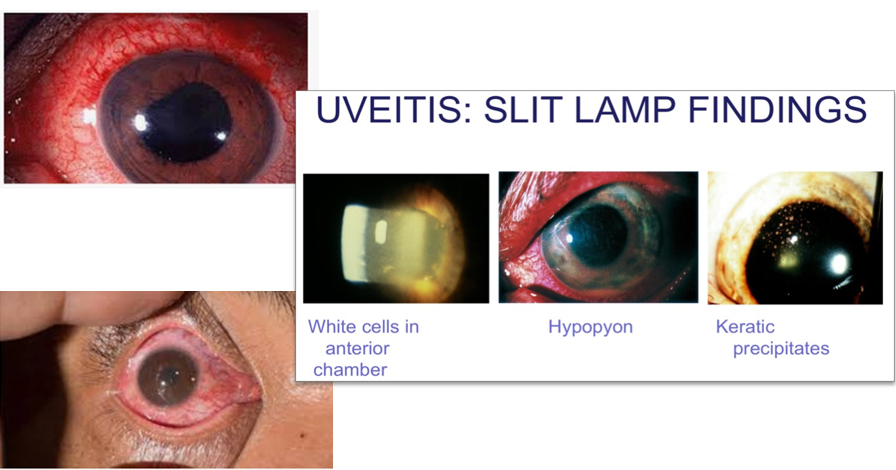 UVEITIS: SLIT LAMP FINDINGS

White cells in anterior chamber

Hypopyon

Keratic precipitates